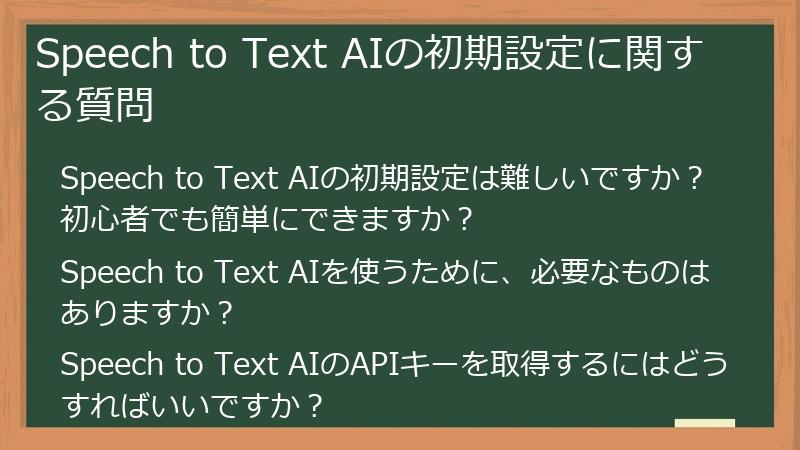 Speech to Text AIの初期設定に関する質問

Speech to Text AIの初期設定は難しいですか？初心者でも簡単にできますか？

Speech to Text AIを使うために、必要なものはありますか？

Speech to Text AIのAPIキーを取得するにはどうすればいいですか？